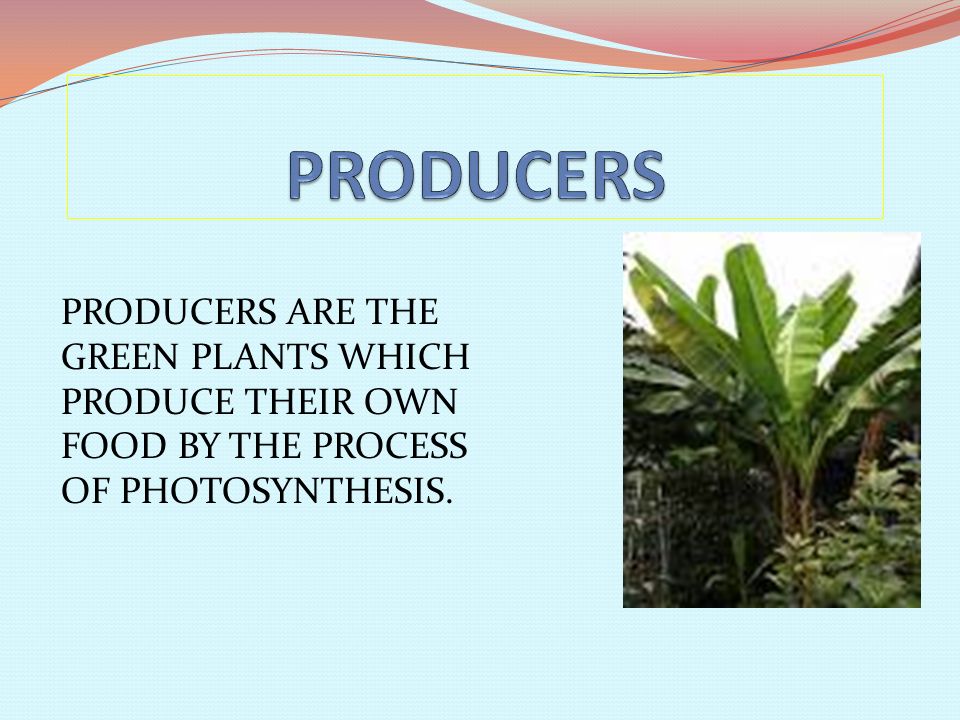 PRODUCERS

PRODUCERS ARE THE GREEN PLANTS WHICH PRODUCE THEIR OWN FOOD BY THE PROCESS OF PHOTOSYNTHESIS.